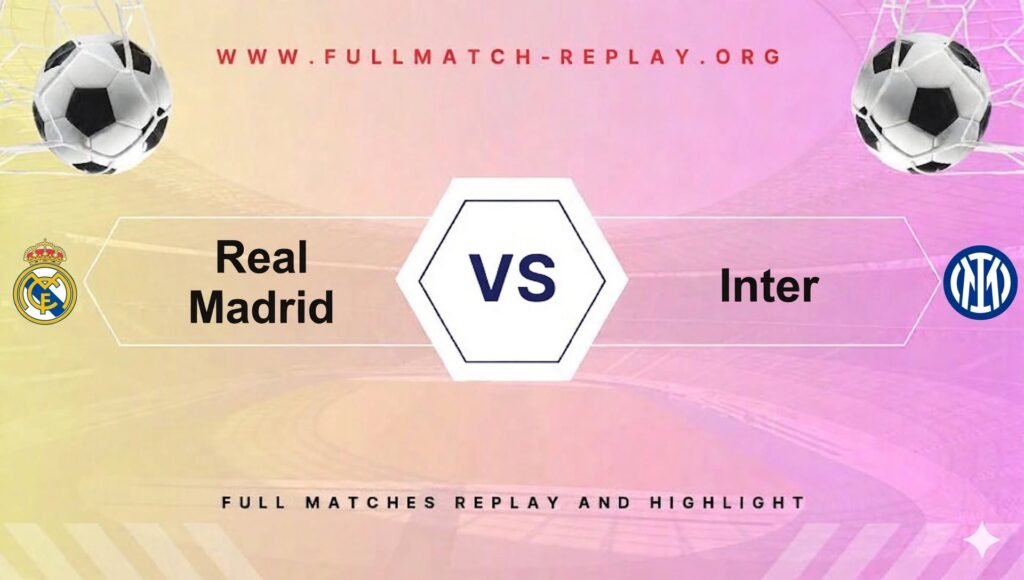 WWW.FULLMATCH-REPLAY.ORG

Real
Madrid

VS

Inter

FULL MATCHES REPLAY AND HIGHLIGHT